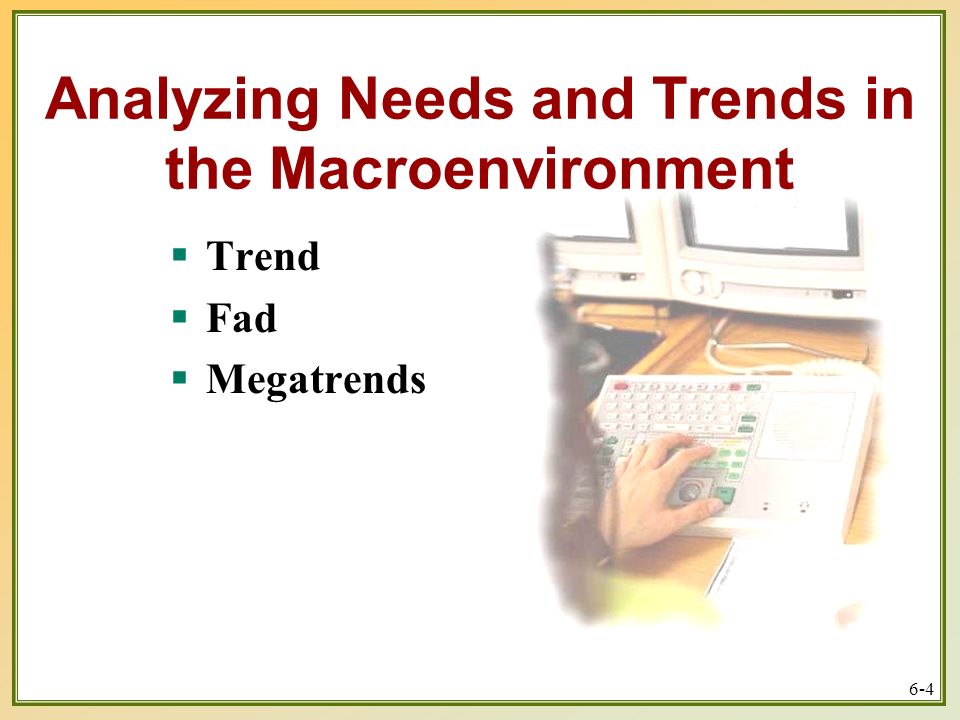 Analyzing Needs and Trends in the Macroenvironment

▪ Trend
▪ Fad
▪ Megatrends

6-4